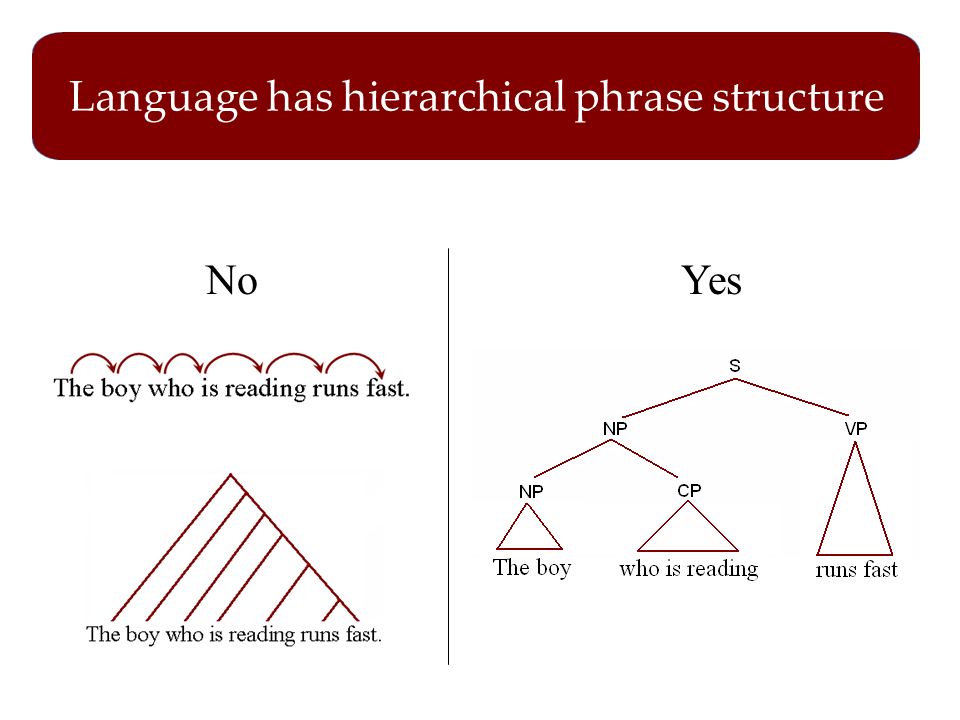 Language has hierarchical phrase structure

No

The boy who is reading runs fast.

The boy who is reading runs fast.

Yes

S

NP

VP

NP

CP

The boy

who is reading

runs fast